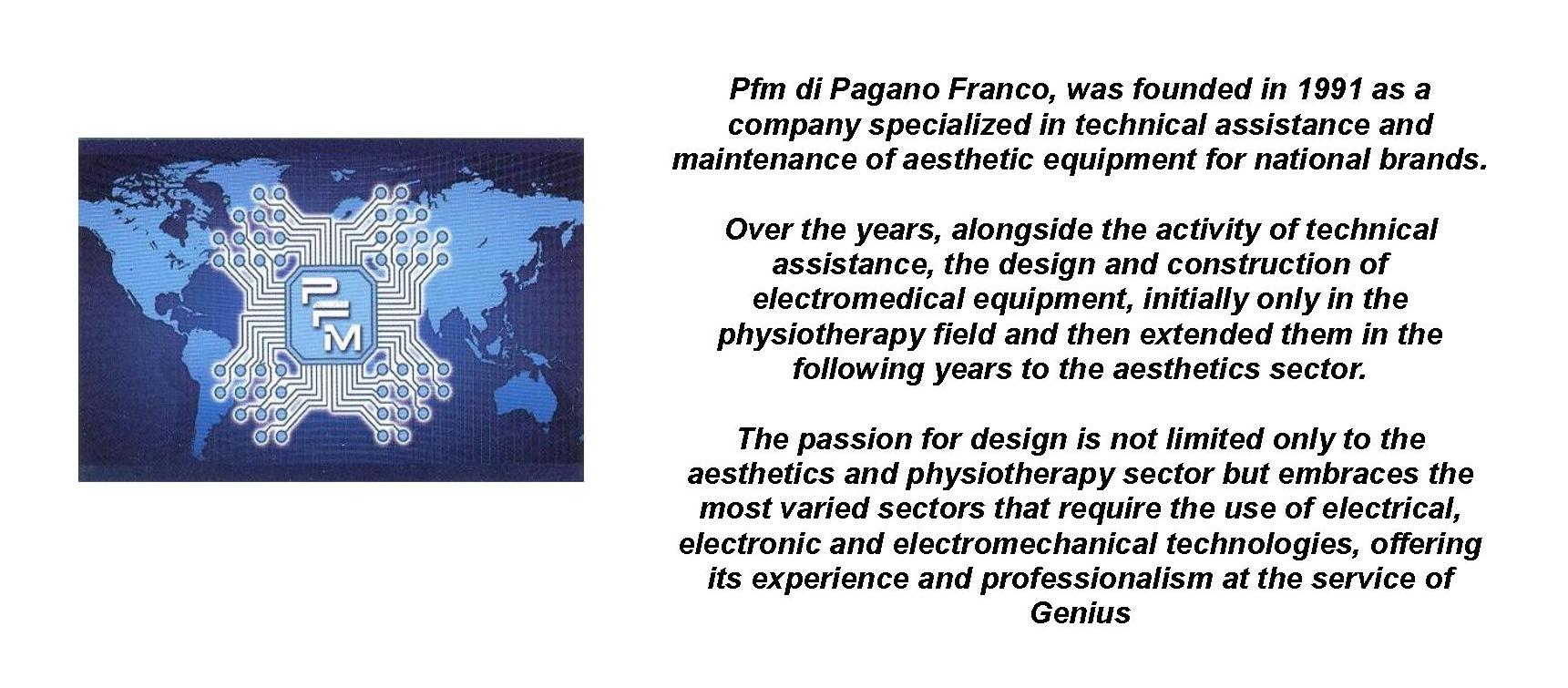 PFM

Pfm di Pagano Franco, was founded in 1991 as a company specialized in technical assistance and maintenance of aesthetic equipment for national brands.

Over the years, alongside the activity of technical assistance, the design and construction of electromedical equipment, initially only in the physiotherapy field and then extended them in the following years to the aesthetics sector.

The passion for design is not limited only to the aesthetics and physiotherapy sector but embraces the most varied sectors that require the use of electrical, electronic and electromechanical technologies, offering its experience and professionalism at the service of Genius